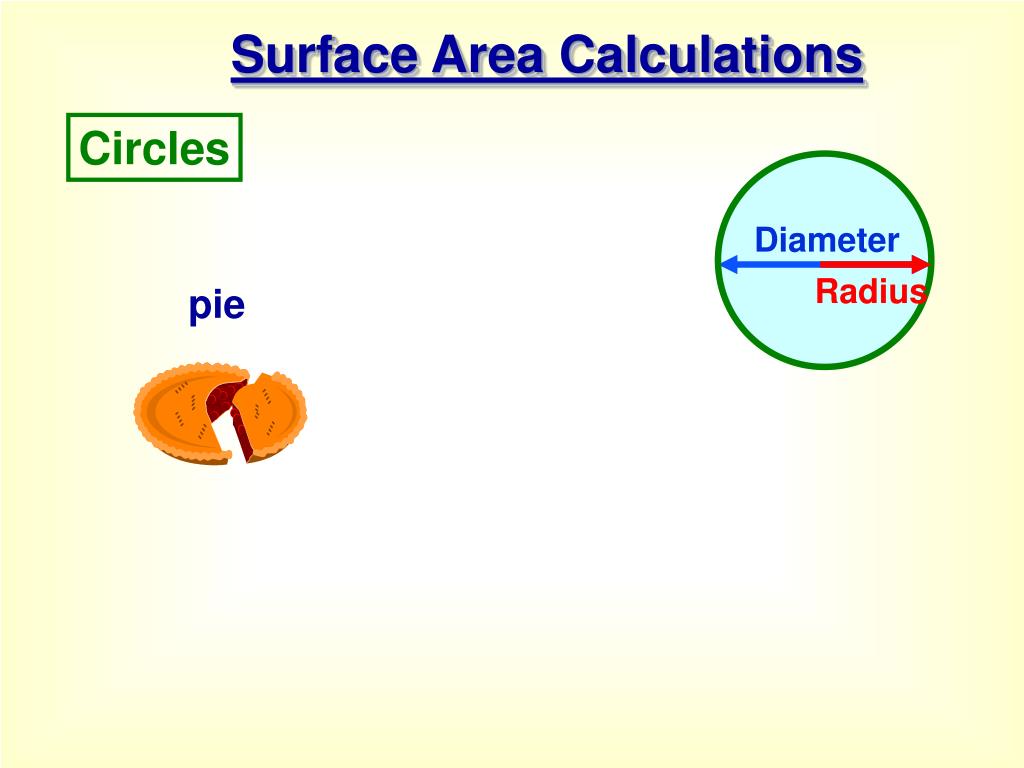 Surface Area Calculations

Circles

pie

Diameter

Radius